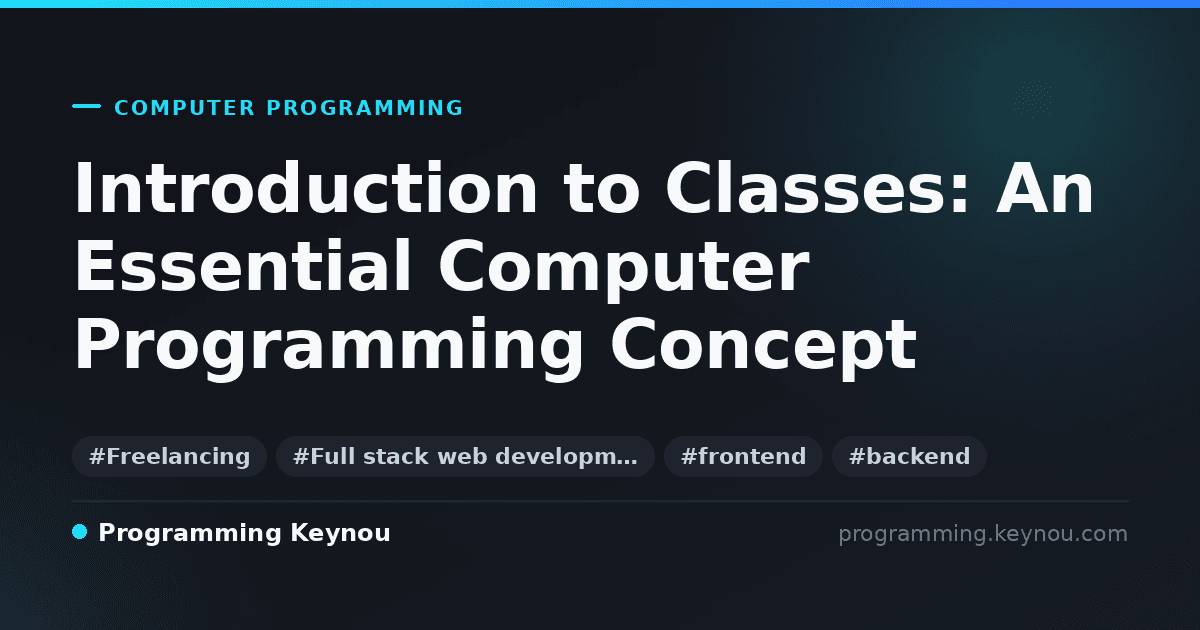 COMPUTER PROGRAMMING

Introduction to Classes: An Essential Computer Programming Concept

#Freelancing #Full stack web developm… #frontend #backend

Programming Keynou

programming.keynou.com